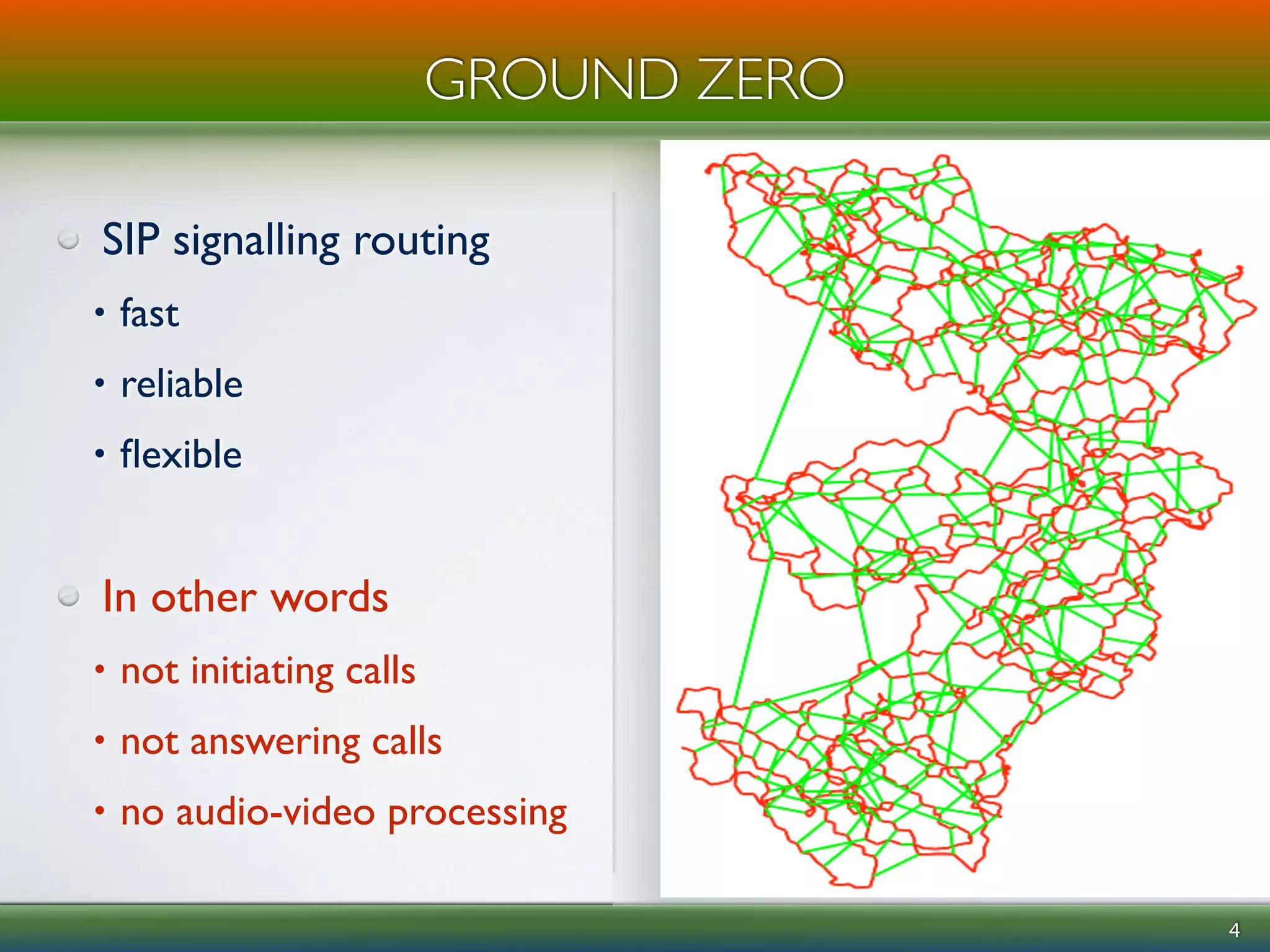 GROUND ZERO

SIP signalling routing

• fast

• reliable

• flexible

In other words

• not initiating calls

• not answering calls

• no audio-video processing

4